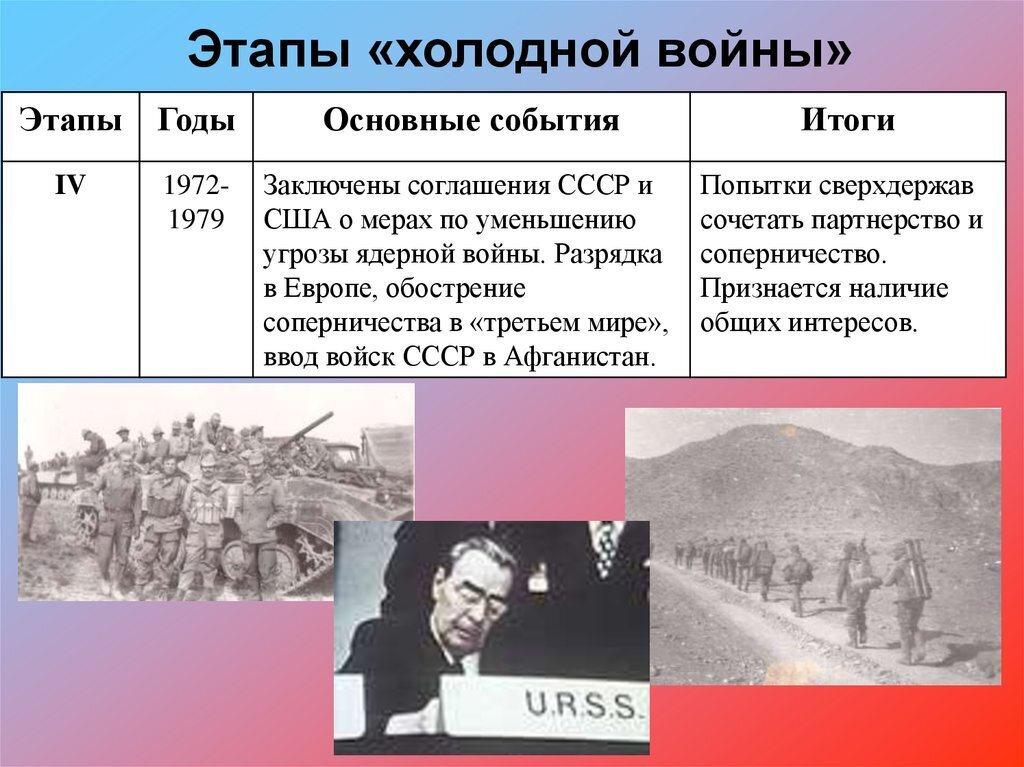 Этапы «холодной войны»

| Этапы | Годы | Основные события | Итоги |
|---|---|---|---|
| IV | 1972-1979 | Заключены соглашения СССР и США о мерах по уменьшению угрозы ядерной войны. Разрядка в Европе, обострение соперничества в «третьем мире», ввод войск СССР в Афганистан. | Попытки сверхдержав сочетать партнерство и соперничество. Признается наличие общих интересов. |

U.R.S.S.